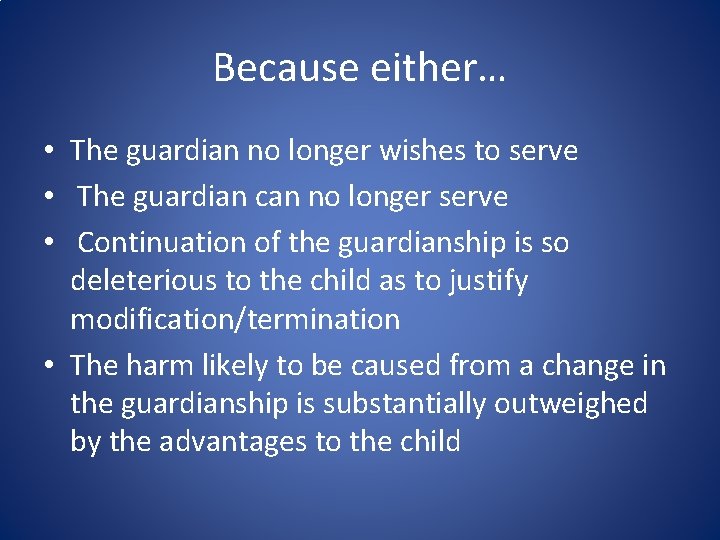 Because either…

• The guardian no longer wishes to serve
• The guardian can no longer serve
• Continuation of the guardianship is so deleterious to the child as to justify modification/termination
• The harm likely to be caused from a change in the guardianship is substantially outweighed by the advantages to the child